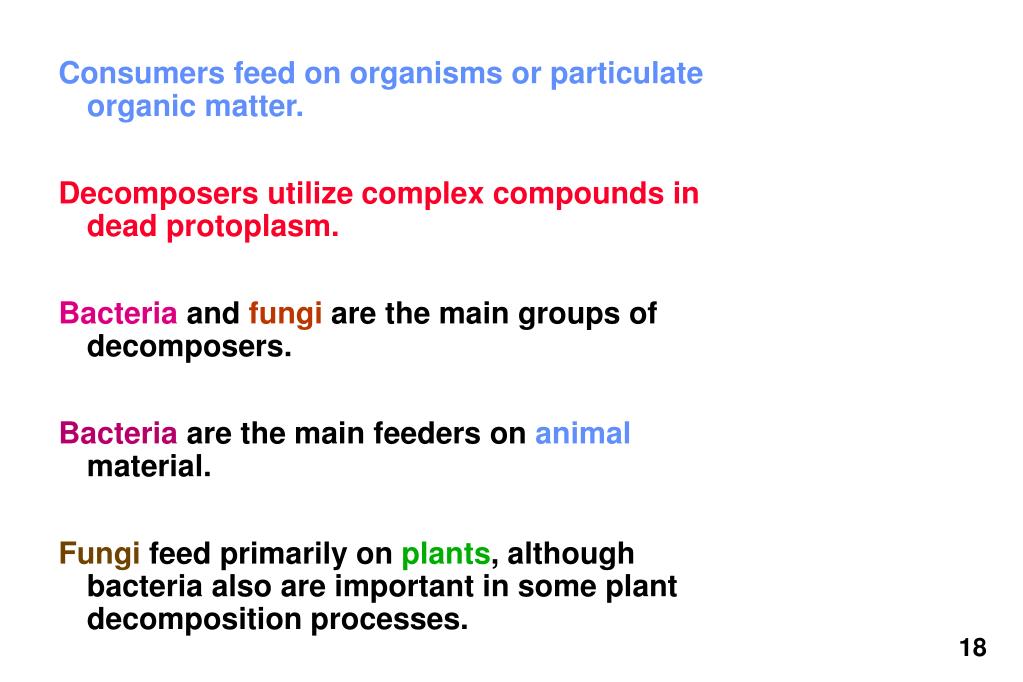 Consumers feed on organisms or particulate organic matter.

Decomposers utilize complex compounds in dead protoplasm.

Bacteria and fungi are the main groups of decomposers.

Bacteria are the main feeders on animal material.

Fungi feed primarily on plants, although bacteria also are important in some plant decomposition processes.

18